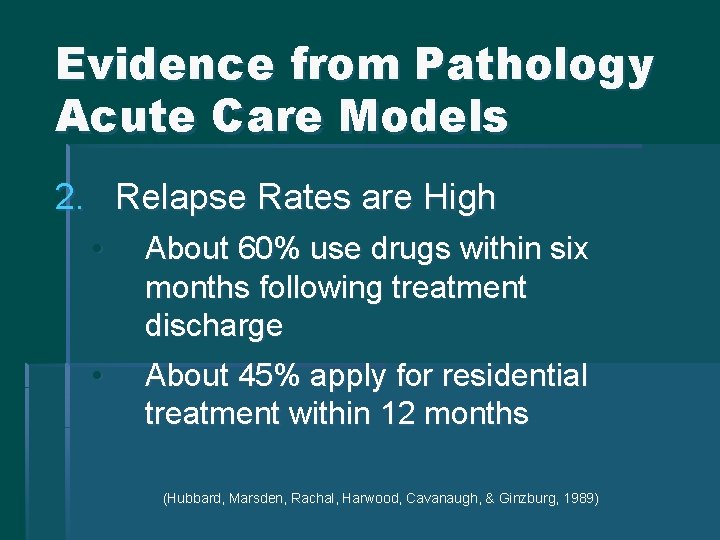 Evidence from Pathology
Acute Care Models

2. Relapse Rates are High

• About 60% use drugs within six months following treatment discharge

• About 45% apply for residential treatment within 12 months

(Hubbard, Marsden, Rachal, Harwood, Cavanaugh, & Ginzburg, 1989)